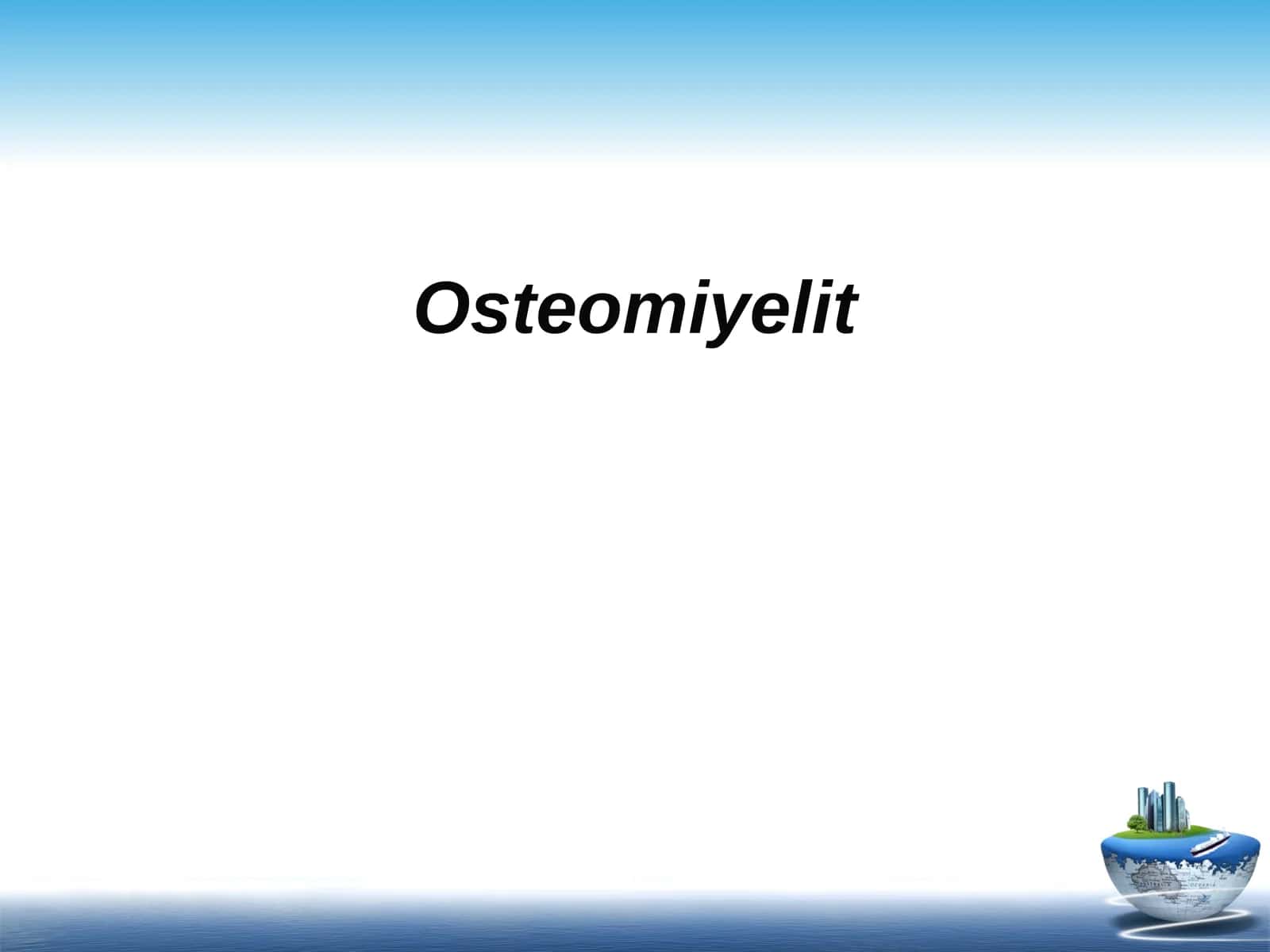 Osteomiyelit